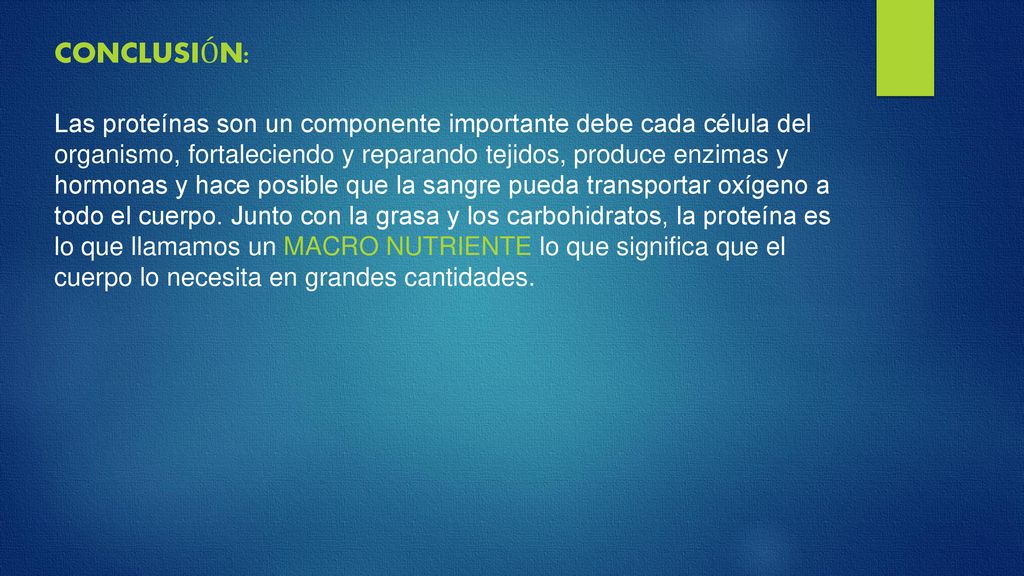 CONCLUSIÓN:

Las proteínas son un componente importante debe cada célula del organismo, fortaleciendo y reparando tejidos, produce enzimas y hormonas y hace posible que la sangre pueda transportar oxígeno a todo el cuerpo. Junto con la grasa y los carbohidratos, la proteína es lo que llamamos un MACRO NUTRIENTE lo que significa que el cuerpo lo necesita en grandes cantidades.